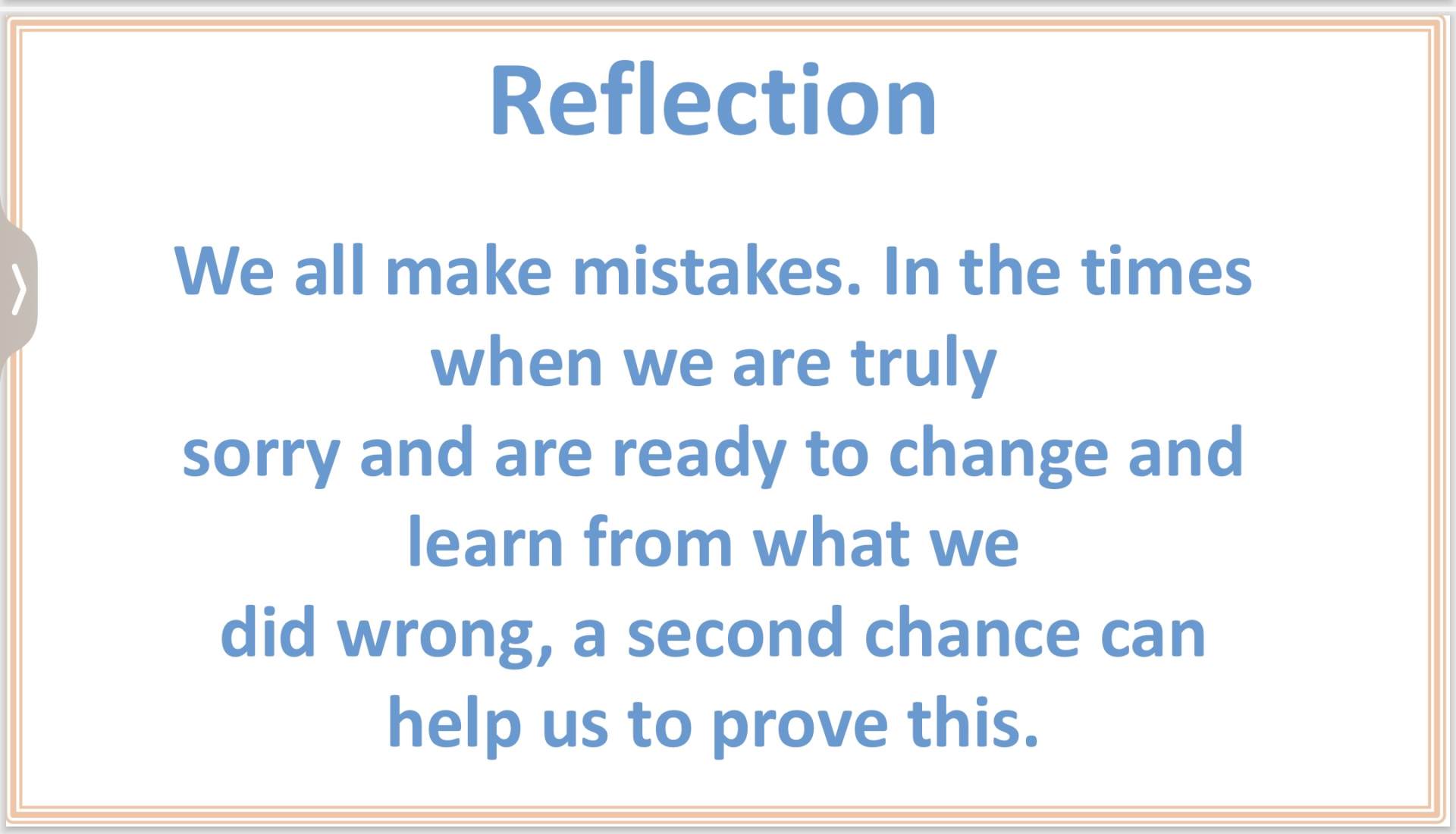 Reflection

We all make mistakes. In the times when we are truly sorry and are ready to change and learn from what we did wrong, a second chance can help us to prove this.